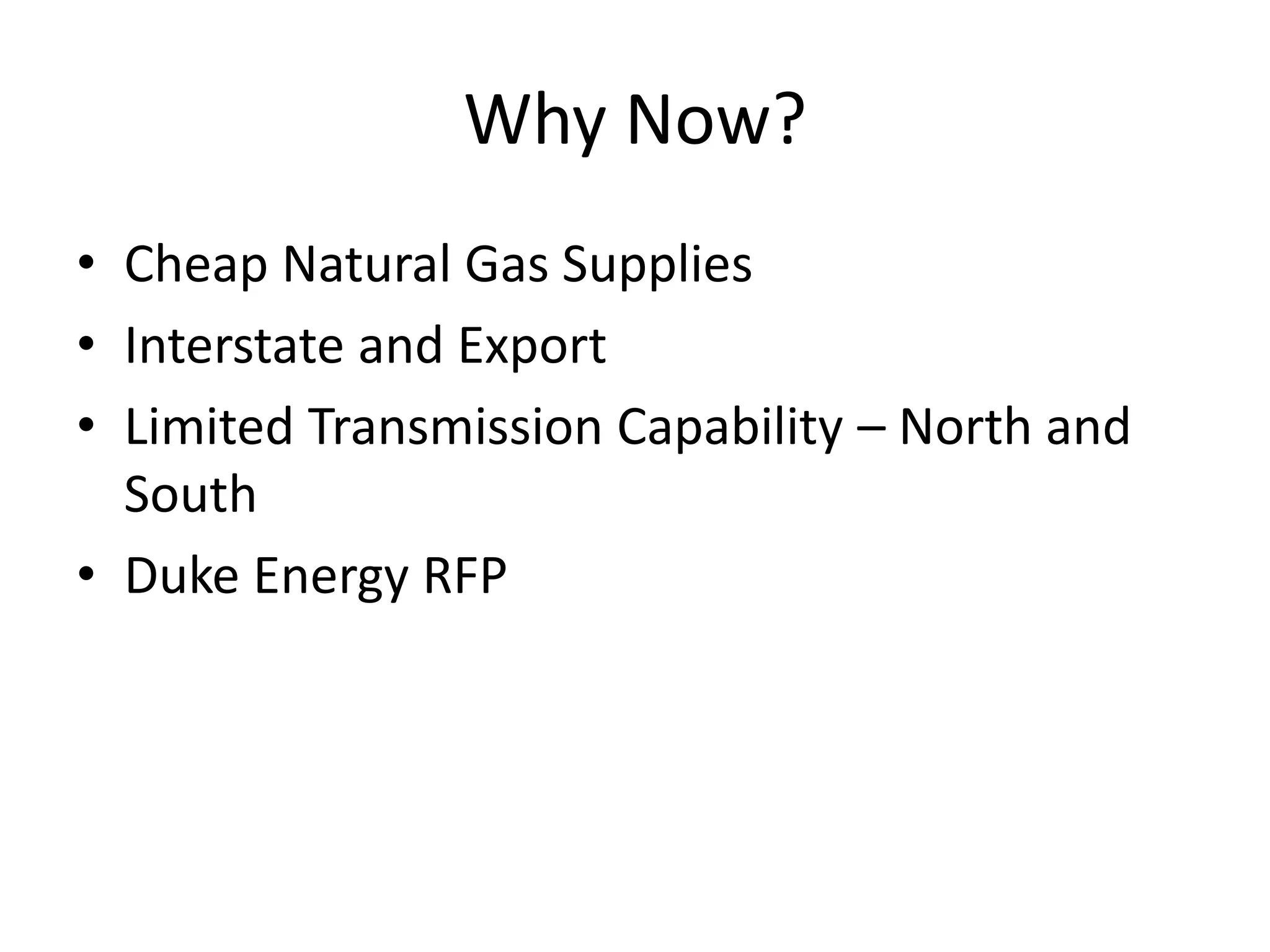 Why Now?

• Cheap Natural Gas Supplies
• Interstate and Export
• Limited Transmission Capability – North and South
• Duke Energy RFP